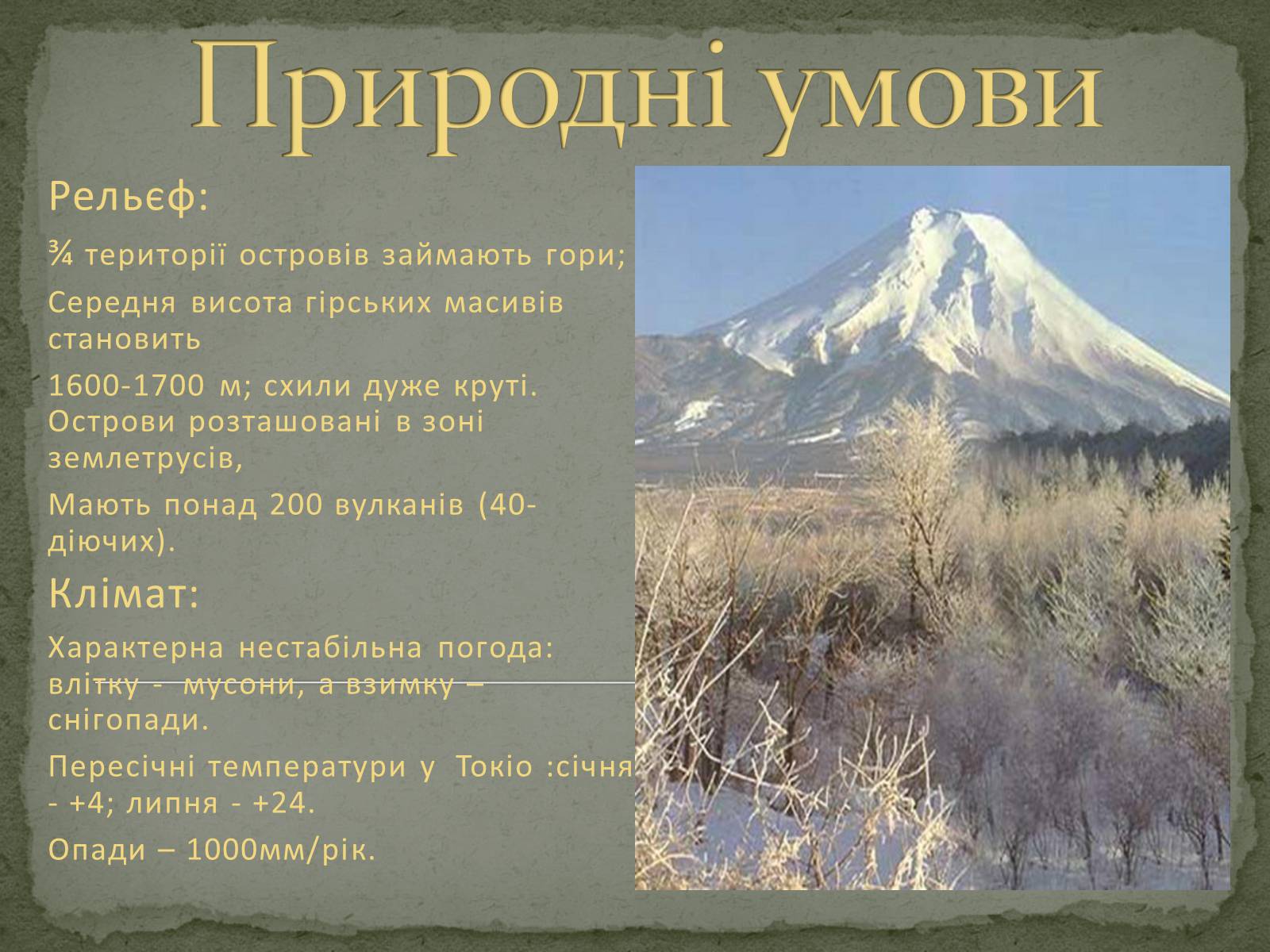 Природні умови

Рельєф:

¾ території островів займають гори;

Середня висота гірських масивів становить

1600-1700 м; схили дуже круті. Острови розташовані в зоні землетрусів,

Мають понад 200 вулканів (40-діючих).

Клімат:

Характерна нестабільна погода: влітку - мусони, а взимку – снігопади.

Пересічні температури у Токіо :січня - +4; липня - +24.

Опади – 1000мм/рік.